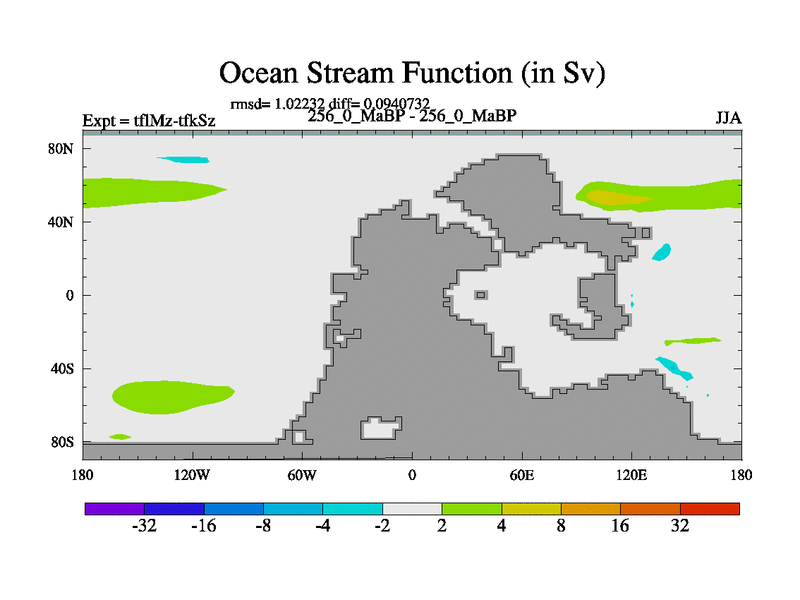 Ocean Stream Function (in Sv)

rmsd= 1.02232 diff= 0.0940732
Expt = tflMz-tfkSz
256_0_MaBP - 256_0_MaBP
JJA

80N
40N
0
40S
80S

180
120W
60W
0
60E
120E
180

-32
-16
-8
-4
-2
2
4
8
16
32